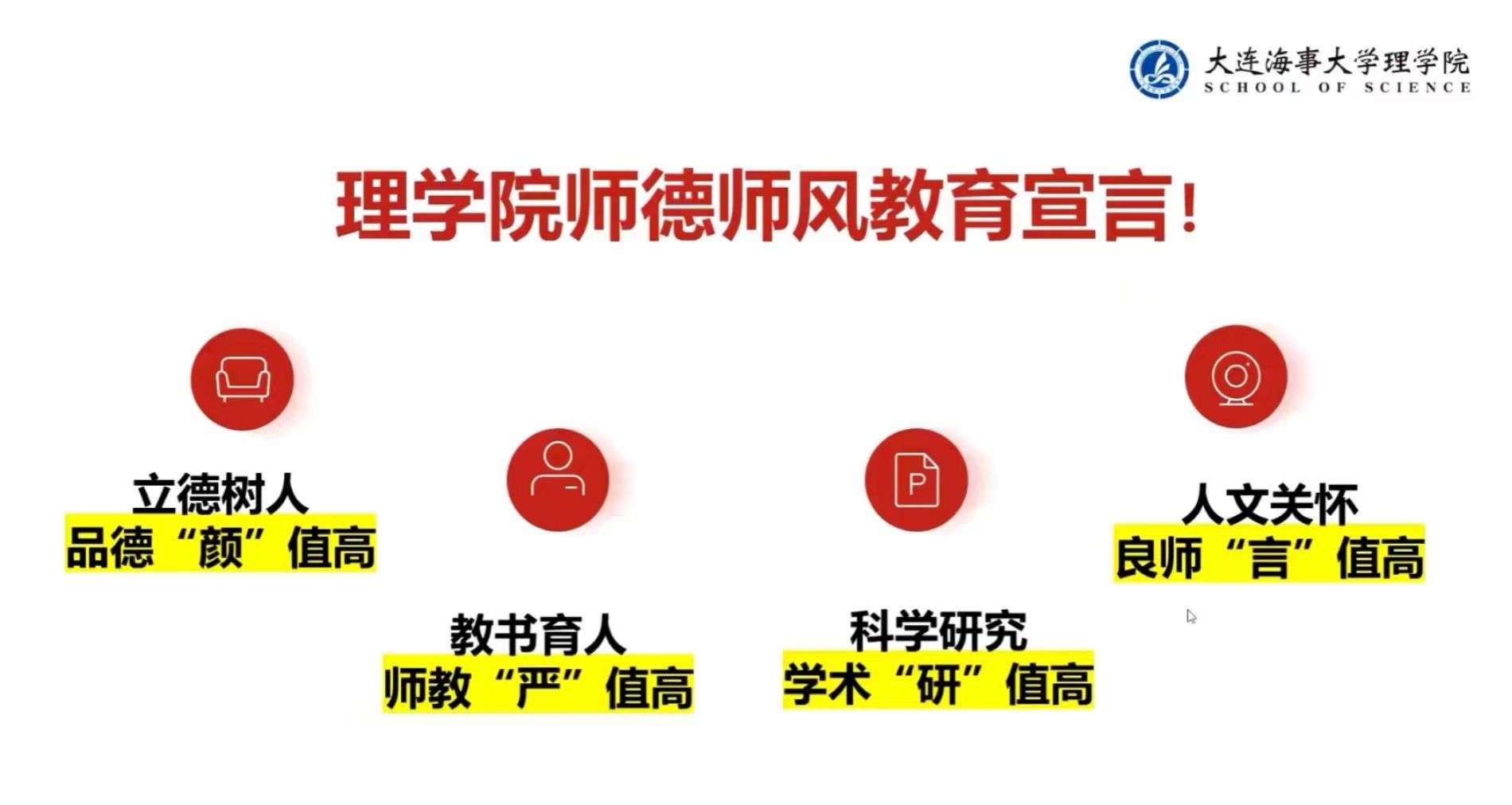 大连海事大学理学院
SCHOOL OF SCIENCE

理学院师德师风教育宣言！

立德树人
品德“颜”值高

教书育人
师教“严”值高

P

科学研究
学术“研”值高

人文关怀
良师“言”值高